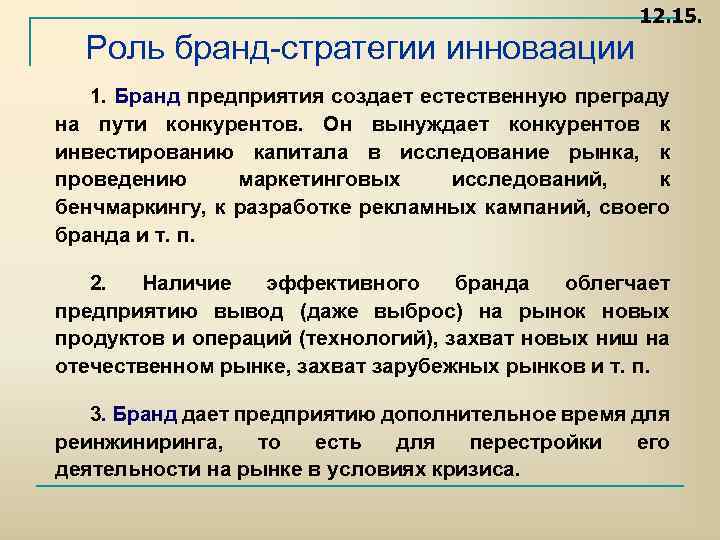 12.15.

Роль бранд-стратегии инноваации

1. Бранд предприятия создает естественную преграду на пути конкурентов. Он вынуждает конкурентов к инвестированию капитала в исследование рынка, к проведению маркетинговых исследований, к бенчмаркингу, к разработке рекламных кампаний, своего бранда и т. п.

2. Наличие эффективного бранда облегчает предприятию вывод (даже выброс) на рынок новых продуктов и операций (технологий), захват новых ниш на отечественном рынке, захват зарубежных рынков и т. п.

3. Бранд дает предприятию дополнительное время для реинжиниринга, то есть для перестройки его деятельности на рынке в условиях кризиса.